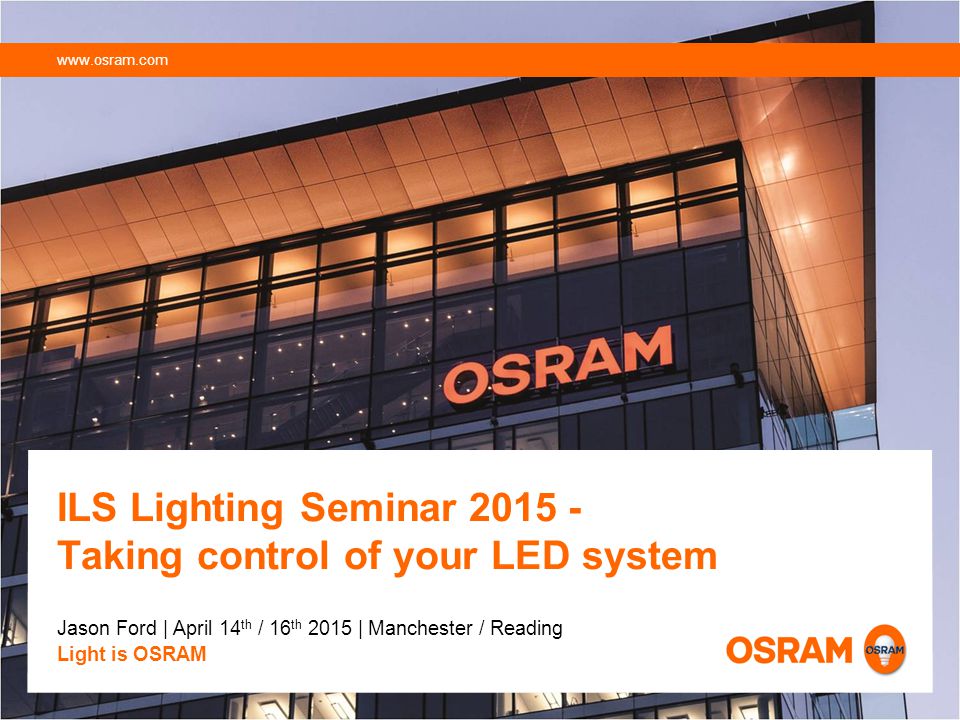 www.osram.com

OSRAM

ILS Lighting Seminar 2015 -
Taking control of your LED system

Jason Ford | April 14$^{th}$ / 16$^{th}$ 2015 | Manchester / Reading
Light is OSRAM

OSRAM OSRAM